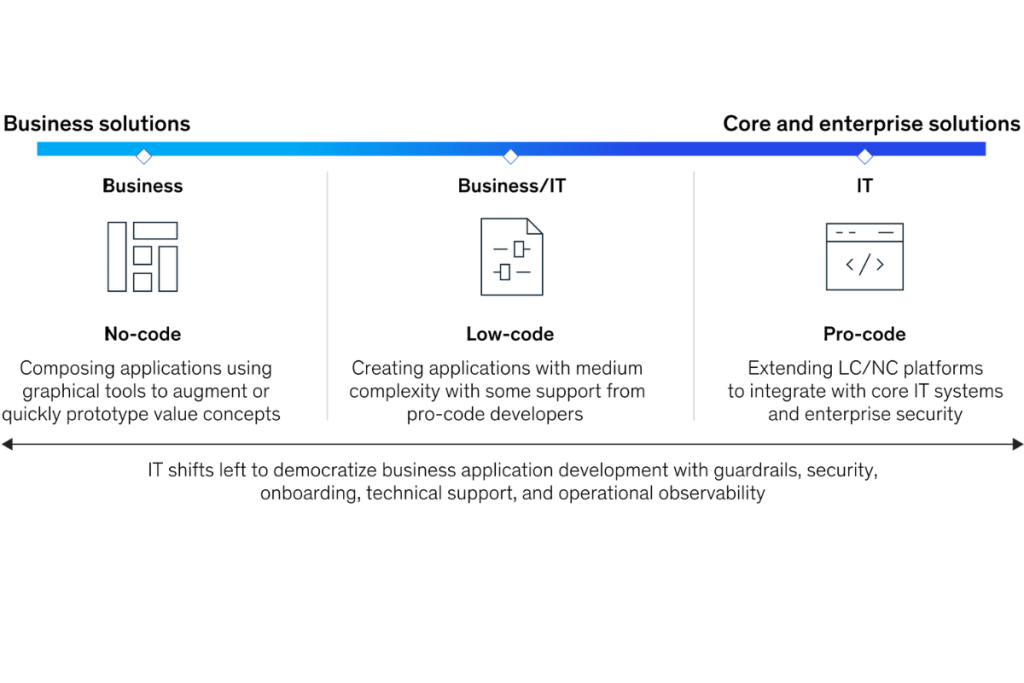 Business solutions

Core and enterprise solutions

Business

No-code

Composing applications using graphical tools to augment or quickly prototype value concepts

Business/IT

Low-code

Creating applications with medium complexity with some support from pro-code developers

IT

</>

Pro-code

Extending LC/NC platforms to integrate with core IT systems and enterprise security

IT shifts left to democratize business application development with guardrails, security, onboarding, technical support, and operational observability